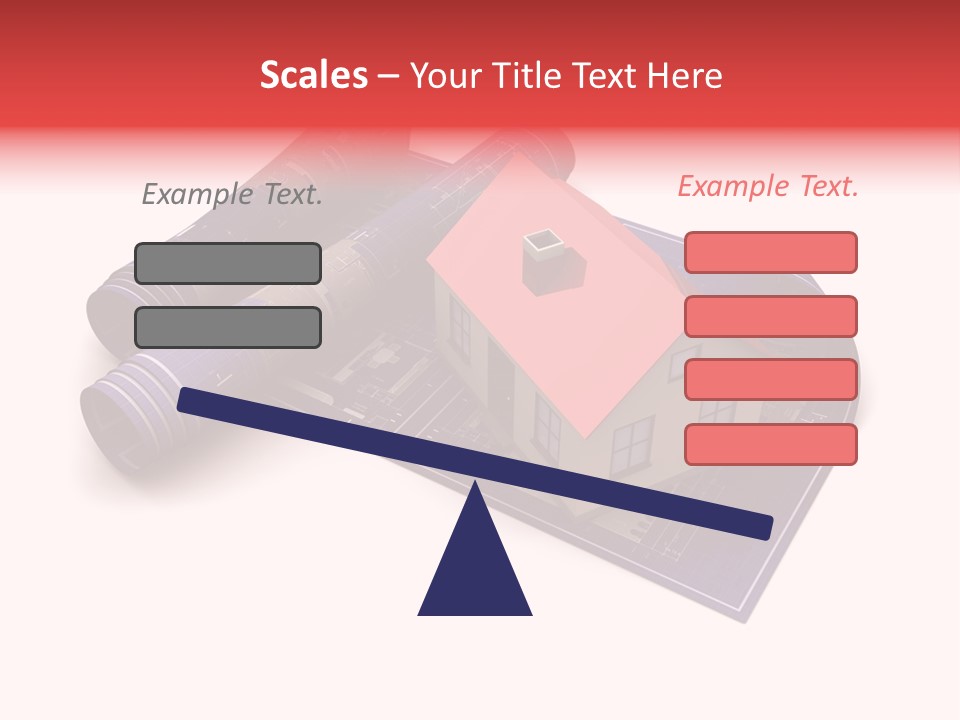 Scales – Your Title Text Here

Example Text.

Example Text.